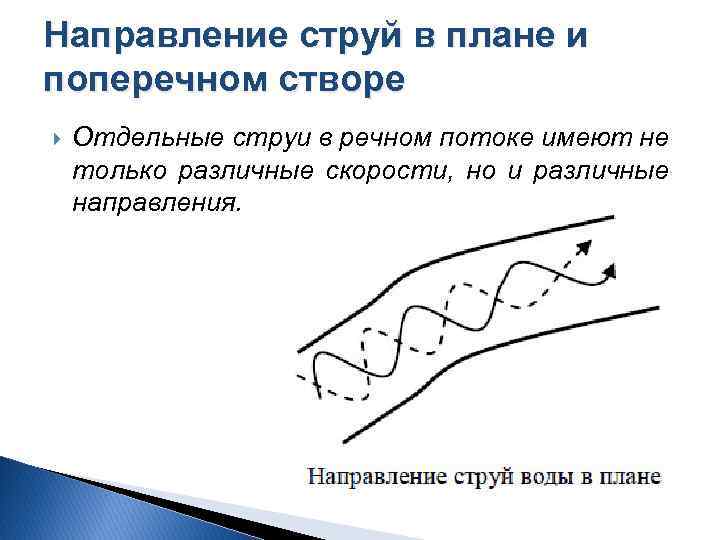 Направление струй в плане и поперечном створе

Отдельные струи в речном потоке имеют не только различные скорости, но и различные направления.

Направление струй воды в плане